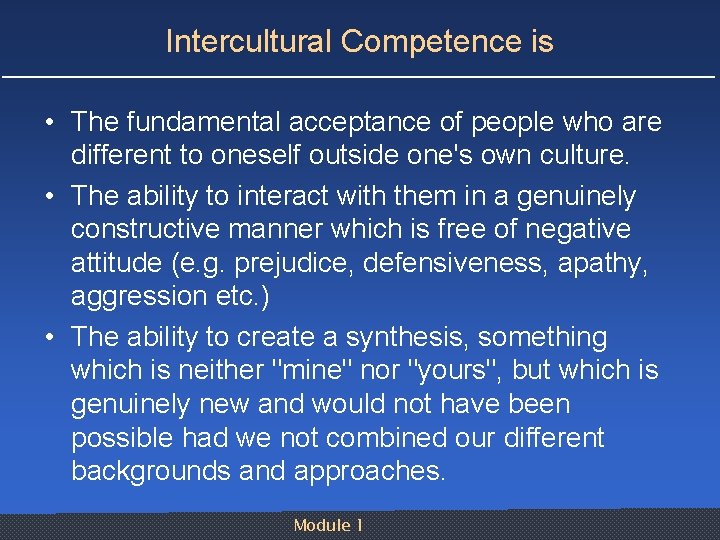 Intercultural Competence is

• The fundamental acceptance of people who are different to oneself outside one's own culture.

• The ability to interact with them in a genuinely constructive manner which is free of negative attitude (e.g. prejudice, defensiveness, apathy, aggression etc.)

• The ability to create a synthesis, something which is neither "mine" nor "yours", but which is genuinely new and would not have been possible had we not combined our different backgrounds and approaches.

Module 1